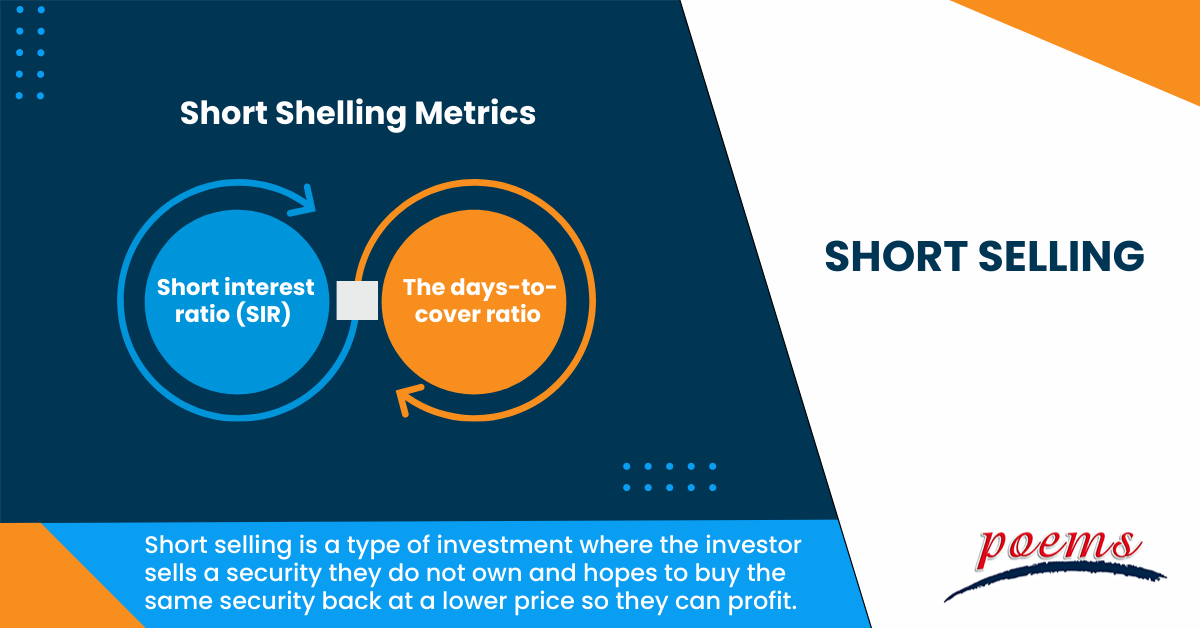 Short Shelling Metrics

Short interest ratio (SIR)

The days-to-cover ratio

SHORT SELLING

Short selling is a type of investment where the investor sells a security they do not own and hopes to buy the same security back at a lower price so they can profit.

poems